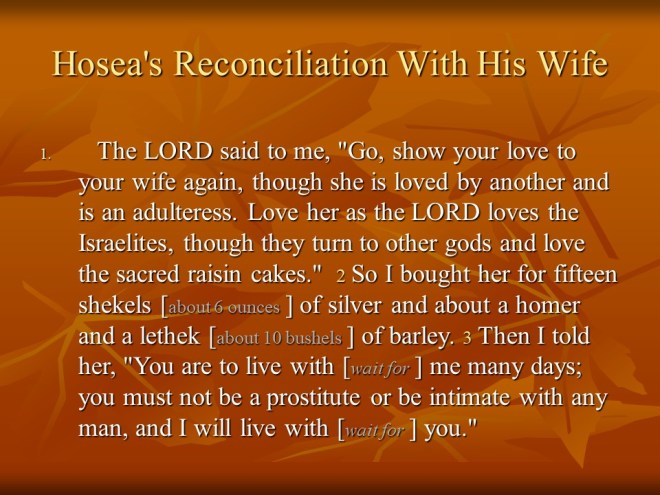 Hosea's Reconciliation With His Wife

1. The LORD said to me, "Go, show your love to your wife again, though she is loved by another and is an adulteress. Love her as the LORD loves the Israelites, though they turn to other gods and love the sacred raisin cakes." 2 So I bought her for fifteen shekels [about 6 ounces ] of silver and about a homer and a lethek [about 10 bushels ] of barley. 3 Then I told her, "You are to live with [wait for ] me many days; you must not be a prostitute or be intimate with any man, and I will live with [wait for ] you."